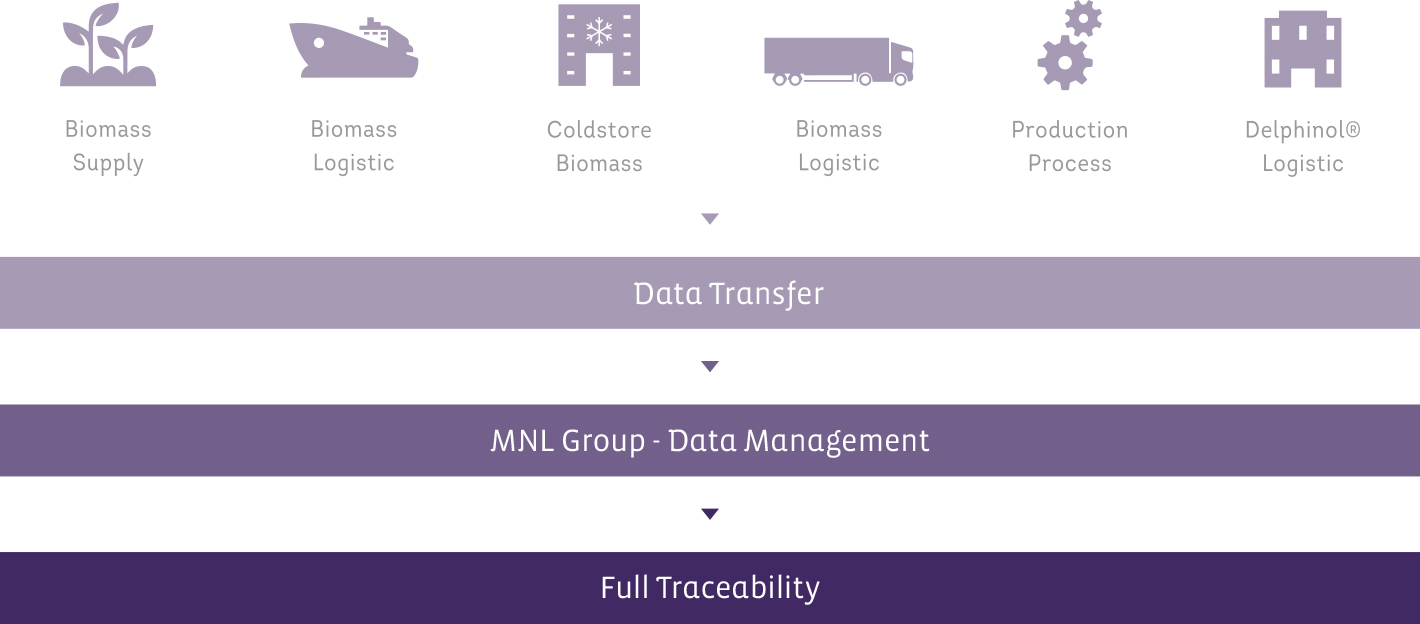 Biomass Supply

Biomass Logistic

Coldstore Biomass

Biomass Logistic

Production Process

Delphinol® Logistic

Data Transfer

MNL Group - Data Management

Full Traceability